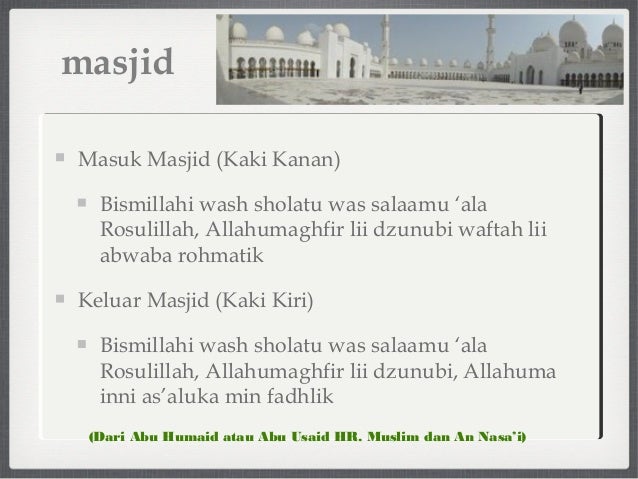 masjid

Masuk Masjid (Kaki Kanan)

Bismillahi wash sholatu was salaamu ‘ala Rosulillah, Allahumaghfir lii dzunubi waftah lii abwaba rohmatik

Keluar Masjid (Kaki Kiri)

Bismillahi wash sholatu was salaamu ‘ala Rosulillah, Allahumaghfir lii dzunubi, Allahuma inni as’aluka min fadhlik

(Dari Abu Humaid atau Abu Usaid HR. Muslim dan An Nasa’i)